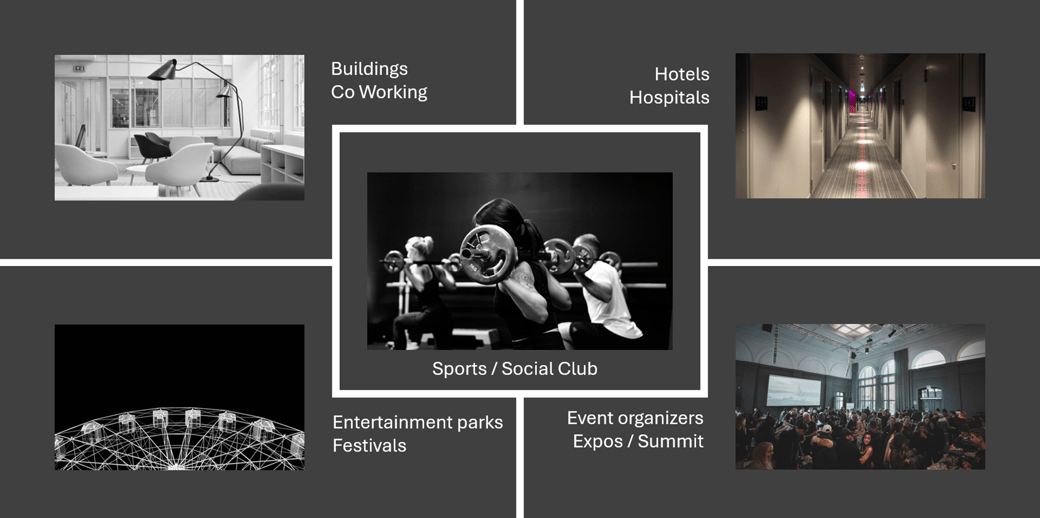 Buildings
Co Working

Hotels
Hospitals

Sports / Social Club

Entertainment parks
Festivals

Event organizers
Expos / Summit